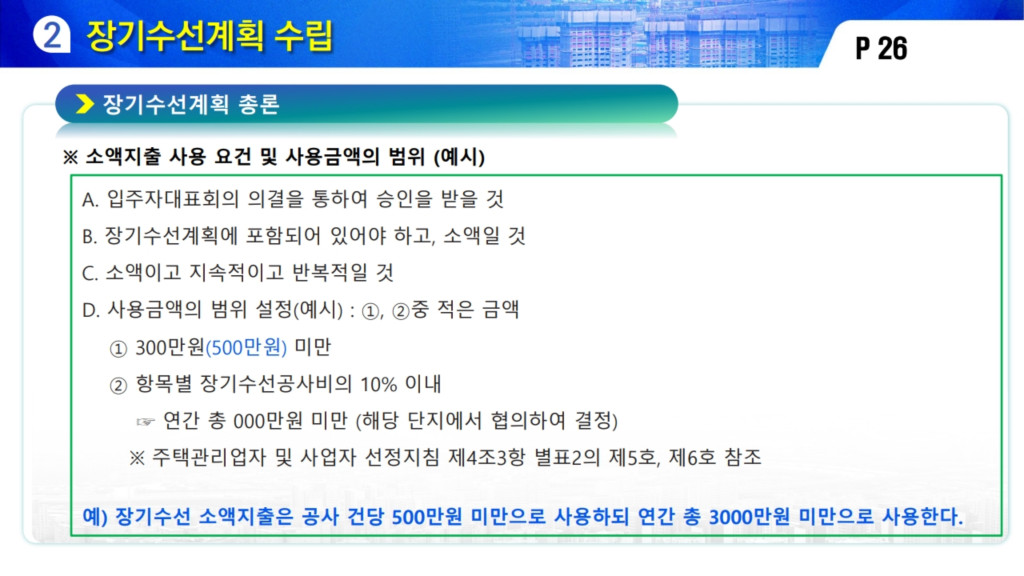 ② 장기수선계획 수립

P 26

장기수선계획 총론

※ 소액지출 사용 요건 및 사용금액의 범위 (예시)

A. 입주자대표회의 의결을 통하여 승인을 받을 것

B. 장기수선계획에 포함되어 있어야 하고, 소액일 것

C. 소액이고 지속적이고 반복적일 것

D. 사용금액의 범위 설정(예시) : ①, ②중 적은 금액

① 300만원(500만원) 미만

② 항목별 장기수선공사비의 10% 이내

☞ 연간 총 000만원 미만 (해당 단지에서 협의하여 결정)

※ 주택관리업자 및 사업자 선정지침 제4조3항 별표2의 제5호, 제6호 참조

예) 장기수선 소액지출은 공사 건당 500만원 미만으로 사용하되 연간 총 3000만원 미만으로 사용한다.